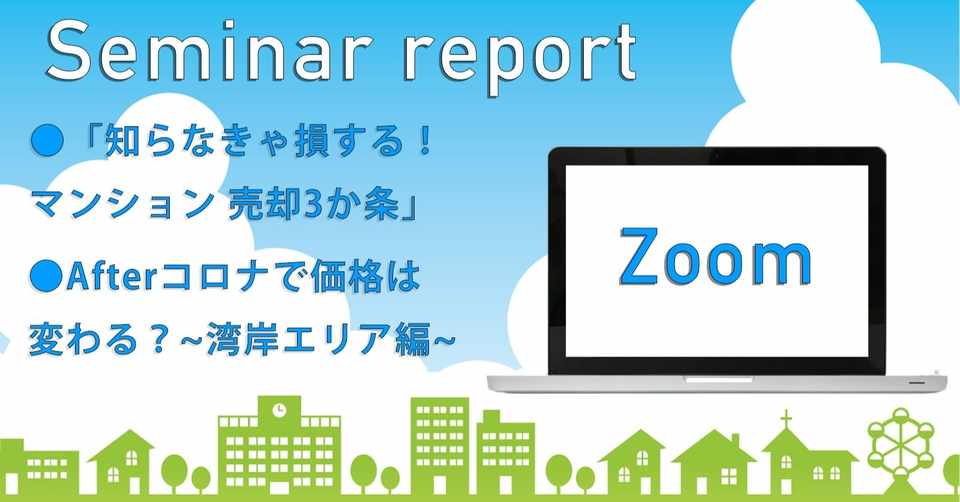 Seminar report

●「知らなきゃ損する！マンション 売却3か条」

●Afterコロナで価格は変わる？~湾岸エリア編~

Zoom